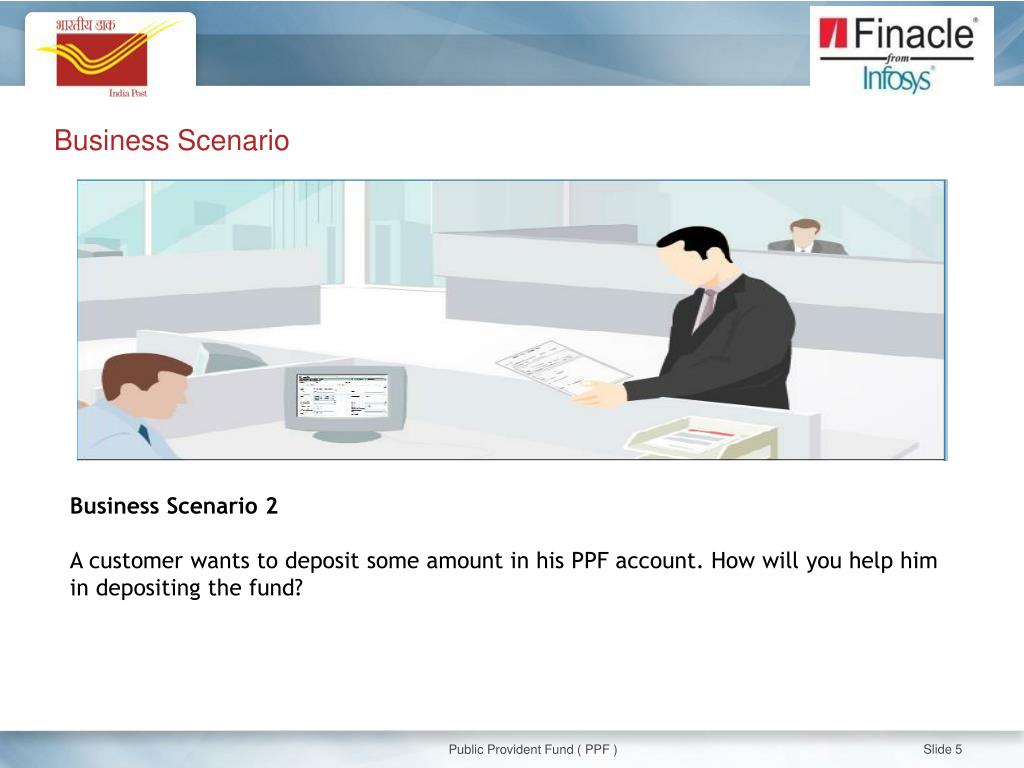 भारतीय डाक
India Post

Finacle®
from
Infosys®

Business Scenario

Business Scenario 2

A customer wants to deposit some amount in his PPF account. How will you help him in depositing the fund?

Public Provident Fund ( PPF )

Slide 5